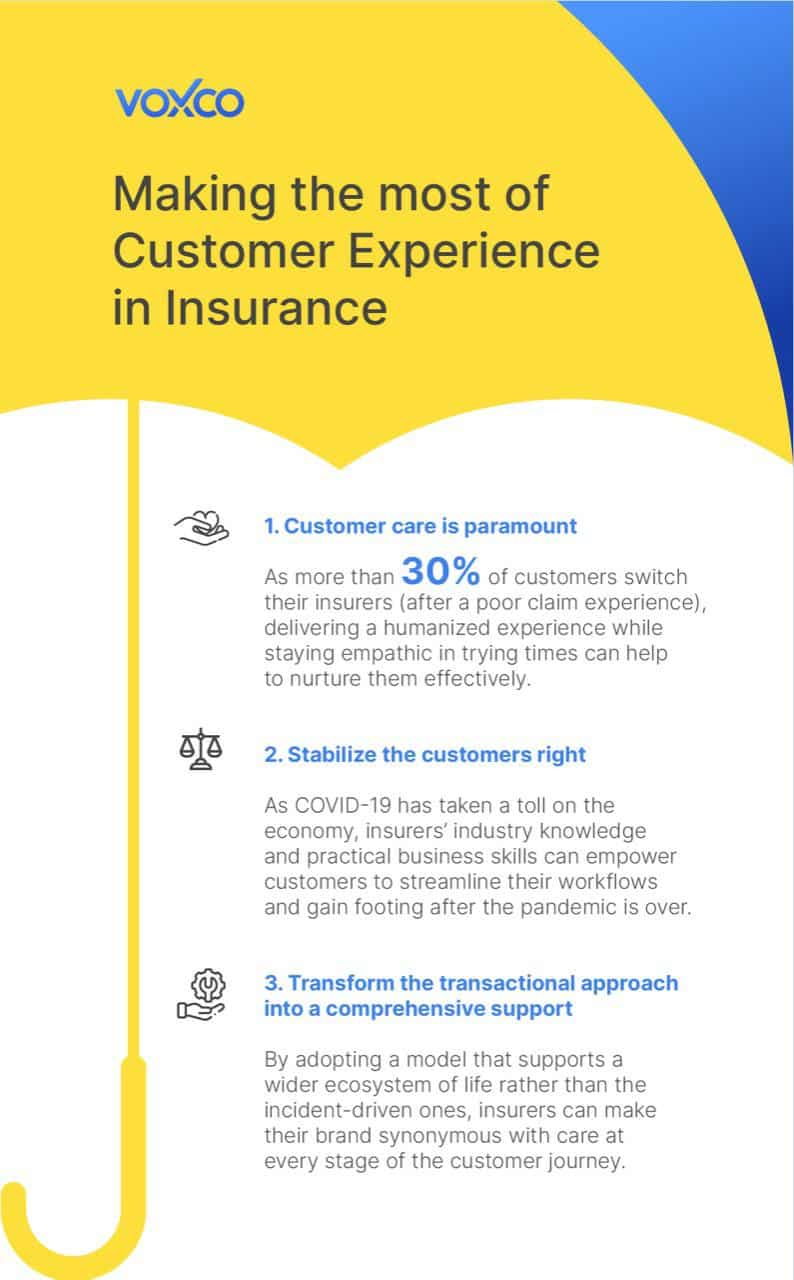 voxco

Making the most of Customer Experience in Insurance

1. Customer care is paramount

As more than 30% of customers switch their insurers (after a poor claim experience), delivering a humanized experience while staying empathic in trying times can help to nurture them effectively.

2. Stabilize the customers right

As COVID-19 has taken a toll on the economy, insurers' industry knowledge and practical business skills can empower customers to streamline their workflows and gain footing after the pandemic is over.

3. Transform the transactional approach into a comprehensive support

By adopting a model that supports a wider ecosystem of life rather than the incident-driven ones, insurers can make their brand synonymous with care at every stage of the customer journey.